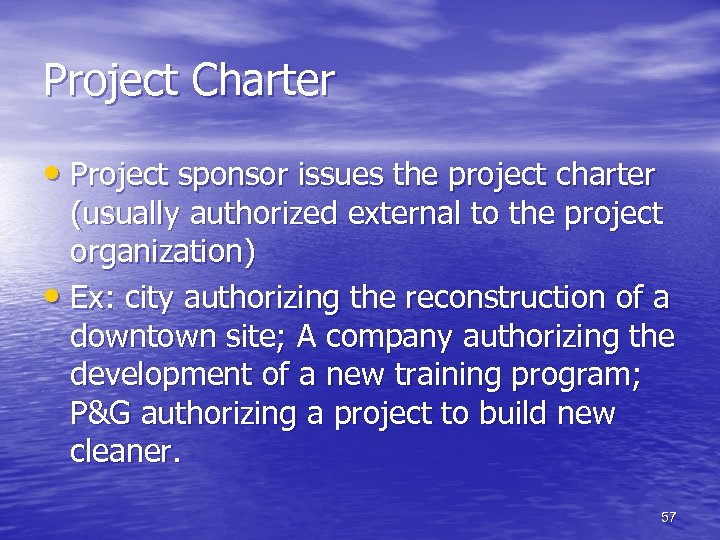 Project Charter

• Project sponsor issues the project charter (usually authorized external to the project organization)

• Ex: city authorizing the reconstruction of a downtown site; A company authorizing the development of a new training program; P&G authorizing a project to build new cleaner.

57